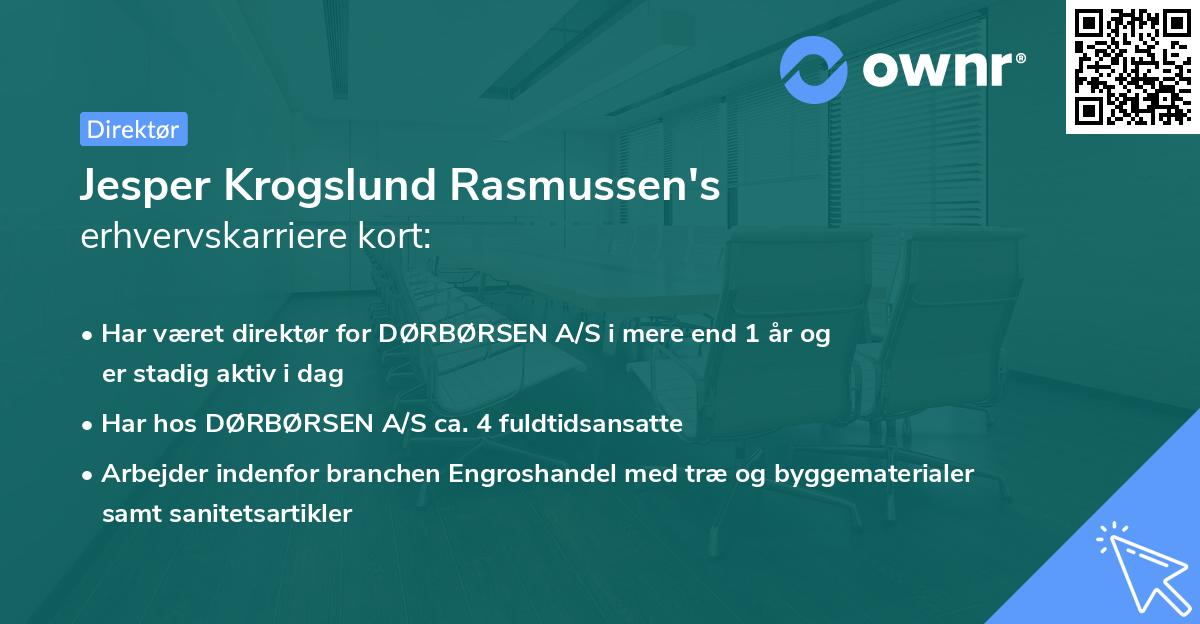 ownr®

Direktør

Jesper Krogslund Rasmussen's
erhvervskarriere kort:

• Har været direktør for DØRBØRSEN A/S i mere end 1 år og er stadig aktiv i dag
• Har hos DØRBØRSEN A/S ca. 4 fuldtidsansatte
• Arbejder indenfor branchen Engroshandel med træ og byggematerialer samt sanitetsartikler